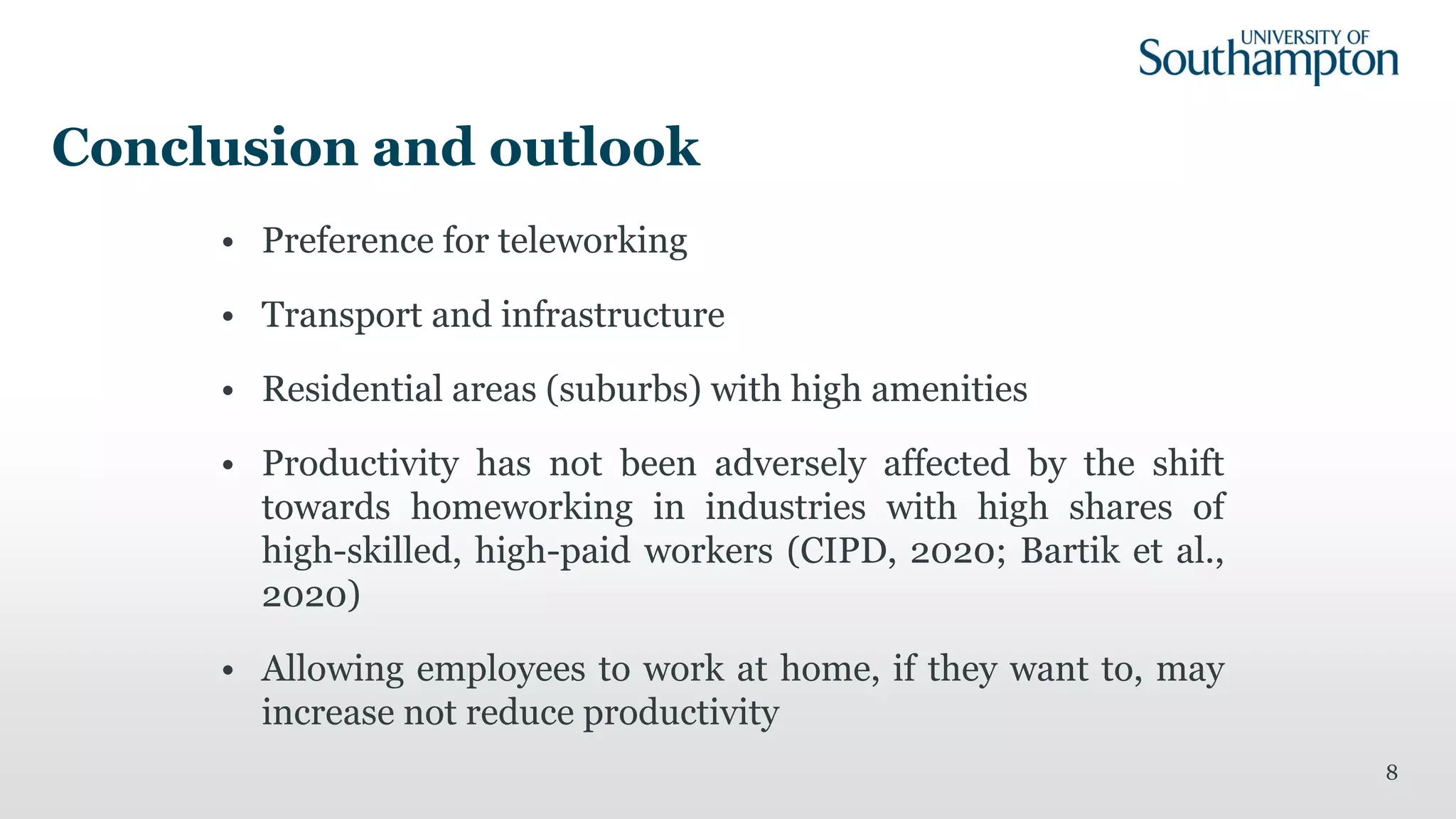 UNIVERSITY OF Southampton

Conclusion and outlook

• Preference for teleworking

• Transport and infrastructure

• Residential areas (suburbs) with high amenities

• Productivity has not been adversely affected by the shift towards homeworking in industries with high shares of high-skilled, high-paid workers (CIPD, 2020; Bartik et al., 2020)

• Allowing employees to work at home, if they want to, may increase not reduce productivity

8